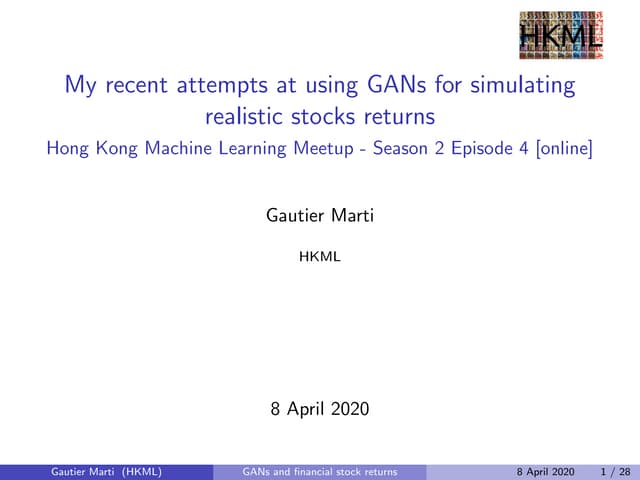 HKML

My recent attempts at using GANs for simulating realistic stocks returns

Hong Kong Machine Learning Meetup - Season 2 Episode 4 [online]

Gautier Marti

HKML

8 April 2020

Gautier Marti (HKML) GANs and financial stock returns 8 April 2020 1 / 28